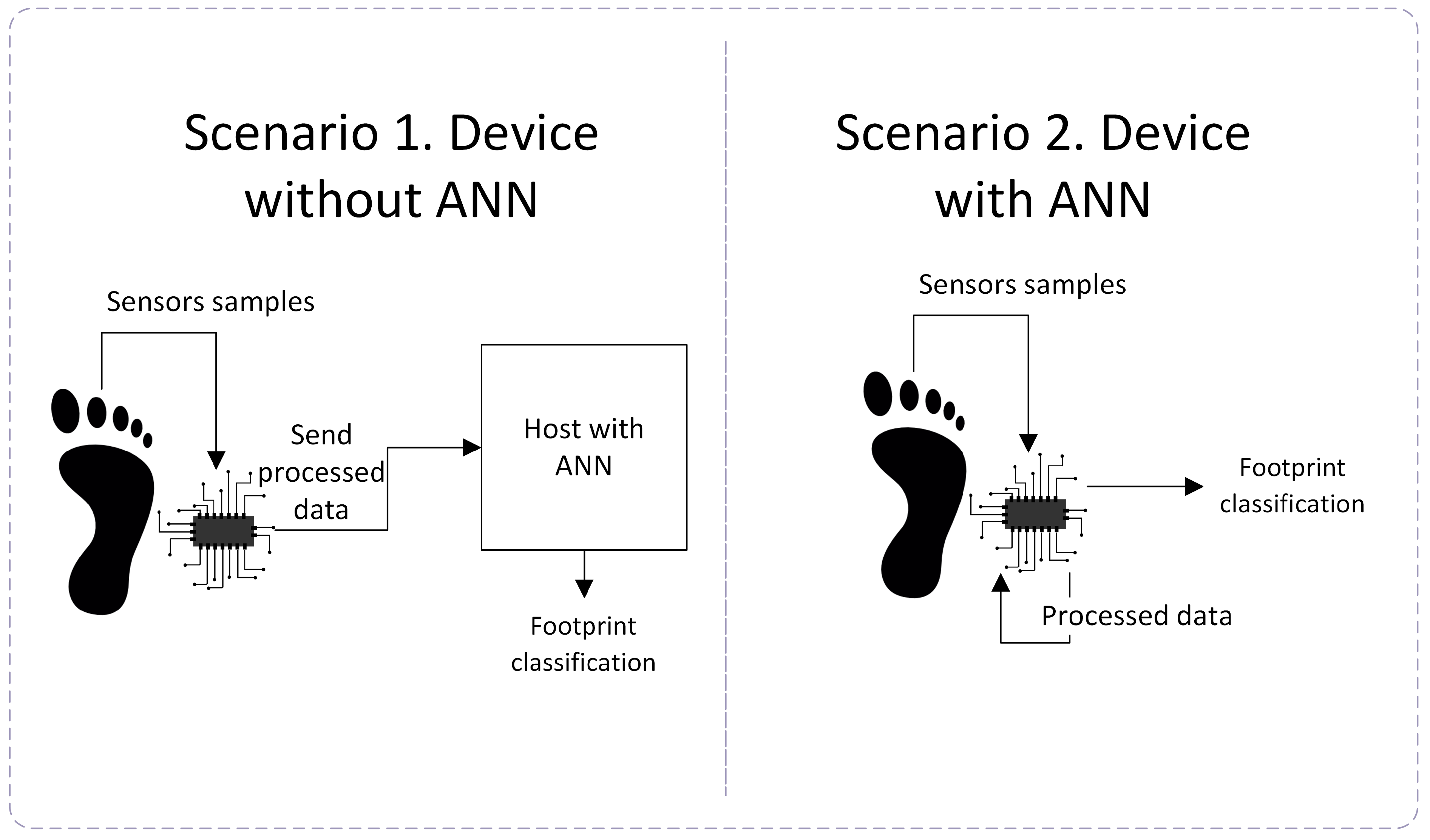 Scenario 1. Device without ANN

Sensors samples

Send processed data

Host with ANN

Footprint classification

Scenario 2. Device with ANN

Sensors samples

Footprint classification

Processed data